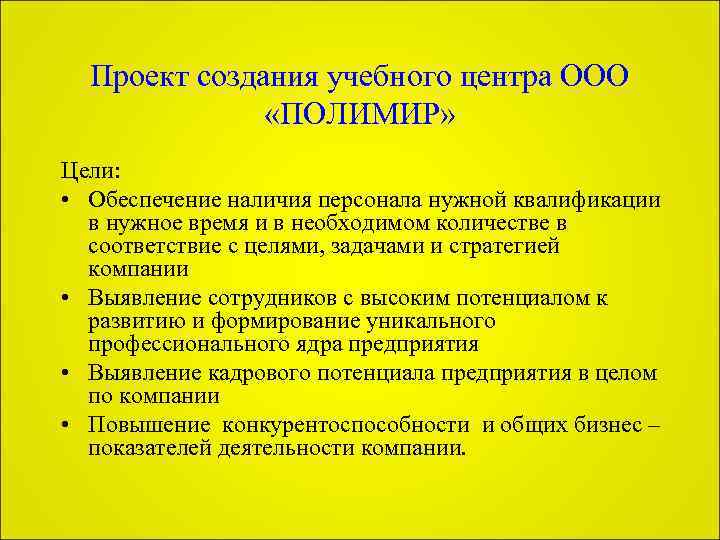 Проект создания учебного центра ООО «ПОЛИМИР»

Цели:

• Обеспечение наличия персонала нужной квалификации в нужное время и в необходимом количестве в соответствие с целями, задачами и стратегией компании

• Выявление сотрудников с высоким потенциалом к развитию и формирование уникального профессионального ядра предприятия

• Выявление кадрового потенциала предприятия в целом по компании

• Повышение конкурентоспособности и общих бизнес – показателей деятельности компании.